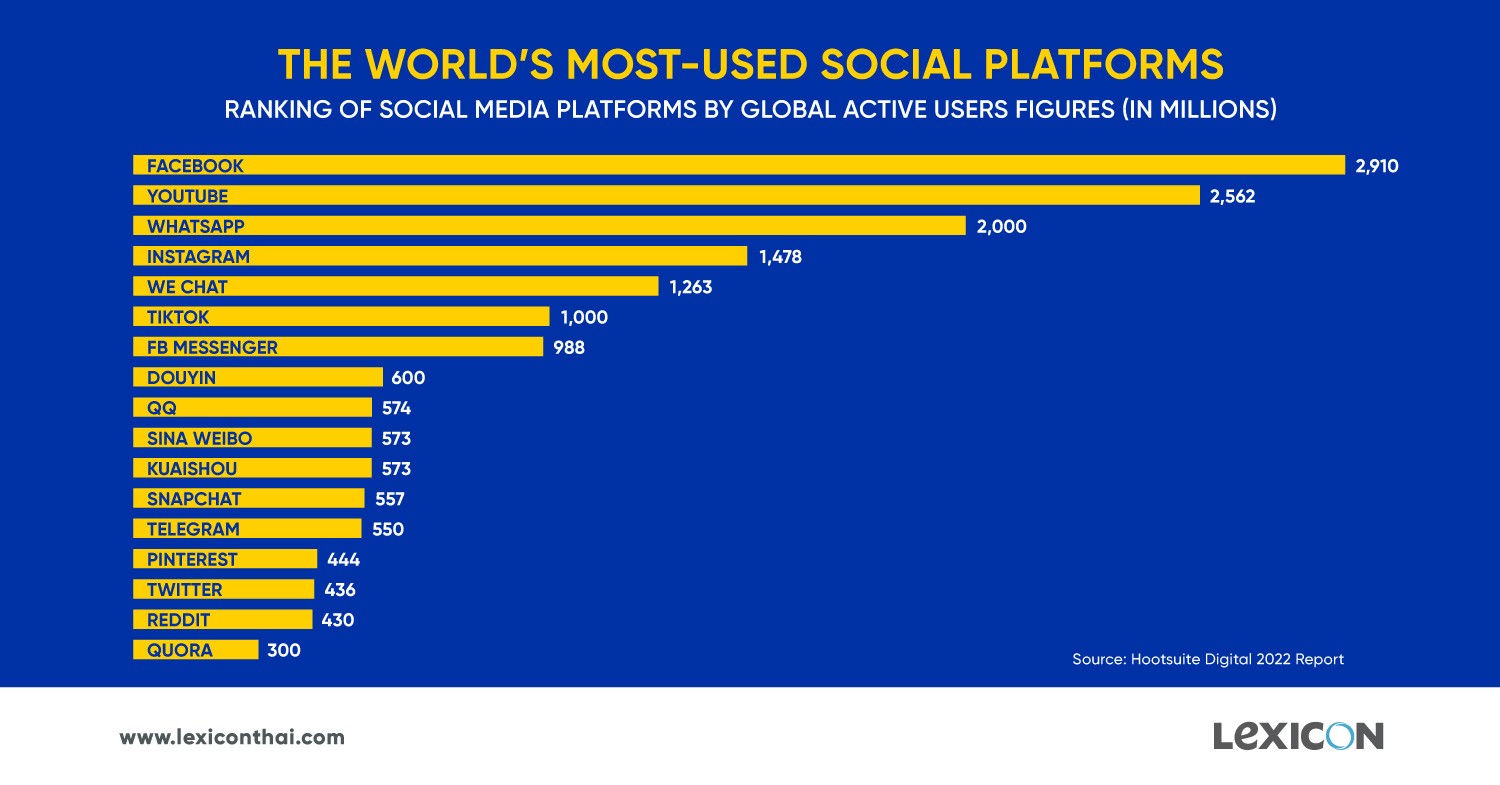 THE WORLD'S MOST-USED SOCIAL PLATFORMS

RANKING OF SOCIAL MEDIA PLATFORMS BY GLOBAL ACTIVE USERS FIGURES (IN MILLIONS)

FACEBOOK 2,910
YOUTUBE 2,562
WHATSAPP 2,000
INSTAGRAM 1,478
WE CHAT 1,263
TIKTOK 1,000
FB MESSENGER 988
DOUYIN 600
QQ 574
SINA WEIBO 573
KUAISHOU 573
SNAPCHAT 557
TELEGRAM 550
PINTEREST 444
TWITTER 436
REDDIT 430
QUORA 300

Source: Hootsuite Digital 2022 Report

www.lexiconthai.com

LEXICON